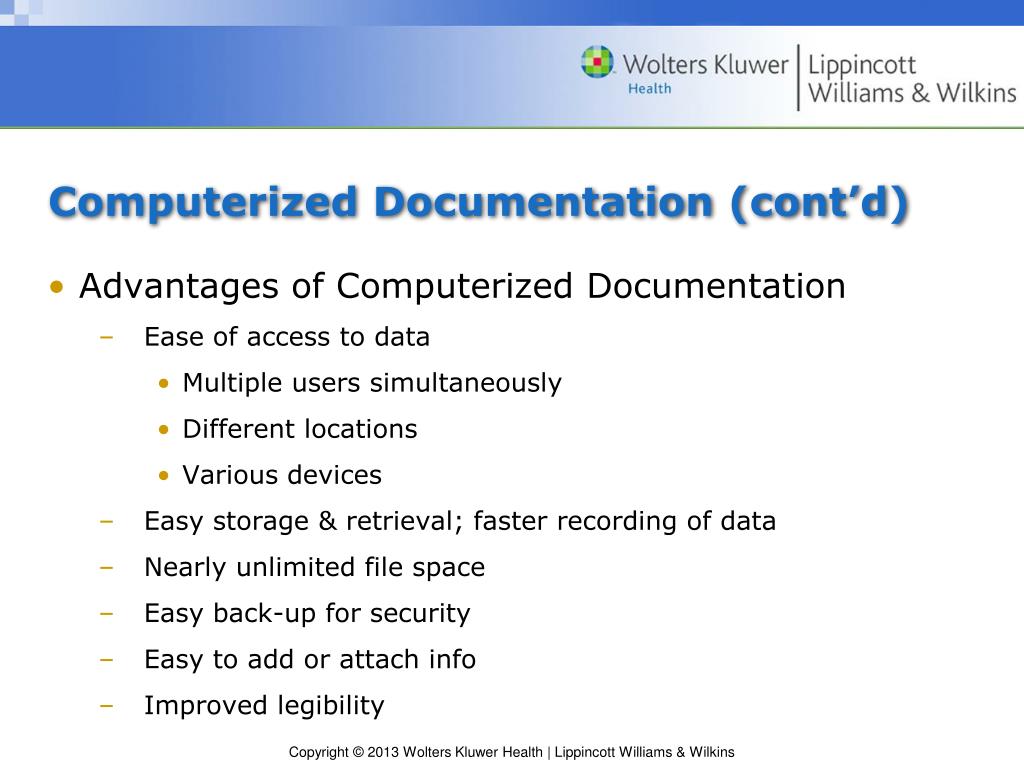 Wolters Kluwer Health | Lippincott Williams & Wilkins

Computerized Documentation (cont’d)

• Advantages of Computerized Documentation
– Ease of access to data
• Multiple users simultaneously
• Different locations
• Various devices
– Easy storage & retrieval; faster recording of data
– Nearly unlimited file space
– Easy back-up for security
– Easy to add or attach info
– Improved legibility

Copyright © 2013 Wolters Kluwer Health | Lippincott Williams & Wilkins